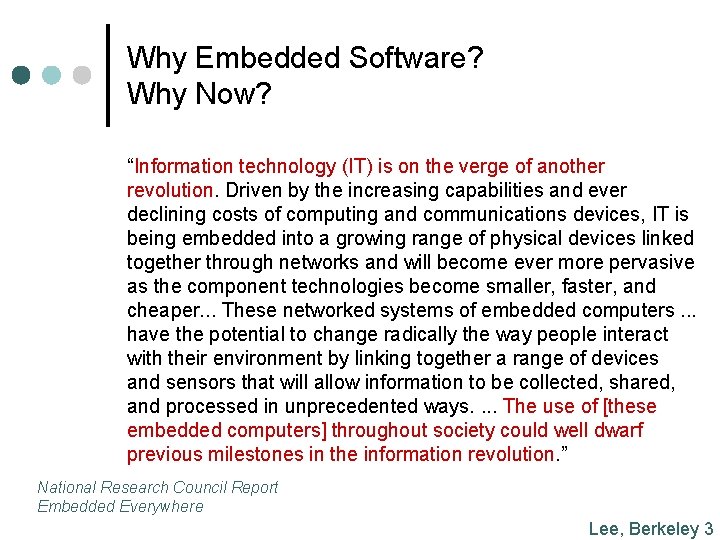 Why Embedded Software?
Why Now?

“Information technology (IT) is on the verge of another revolution. Driven by the increasing capabilities and ever declining costs of computing and communications devices, IT is being embedded into a growing range of physical devices linked together through networks and will become ever more pervasive as the component technologies become smaller, faster, and cheaper... These networked systems of embedded computers ... have the potential to change radically the way people interact with their environment by linking together a range of devices and sensors that will allow information to be collected, shared, and processed in unprecedented ways. ... The use of [these embedded computers] throughout society could well dwarf previous milestones in the information revolution.”

National Research Council Report
Embedded Everywhere

Lee, Berkeley 3